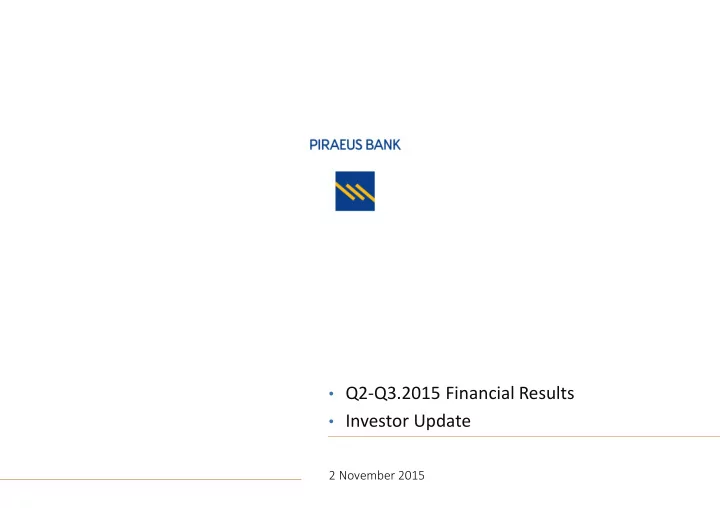 PIRAEUS BANK

• Q2-Q3.2015 Financial Results
• Investor Update

2 November 2015